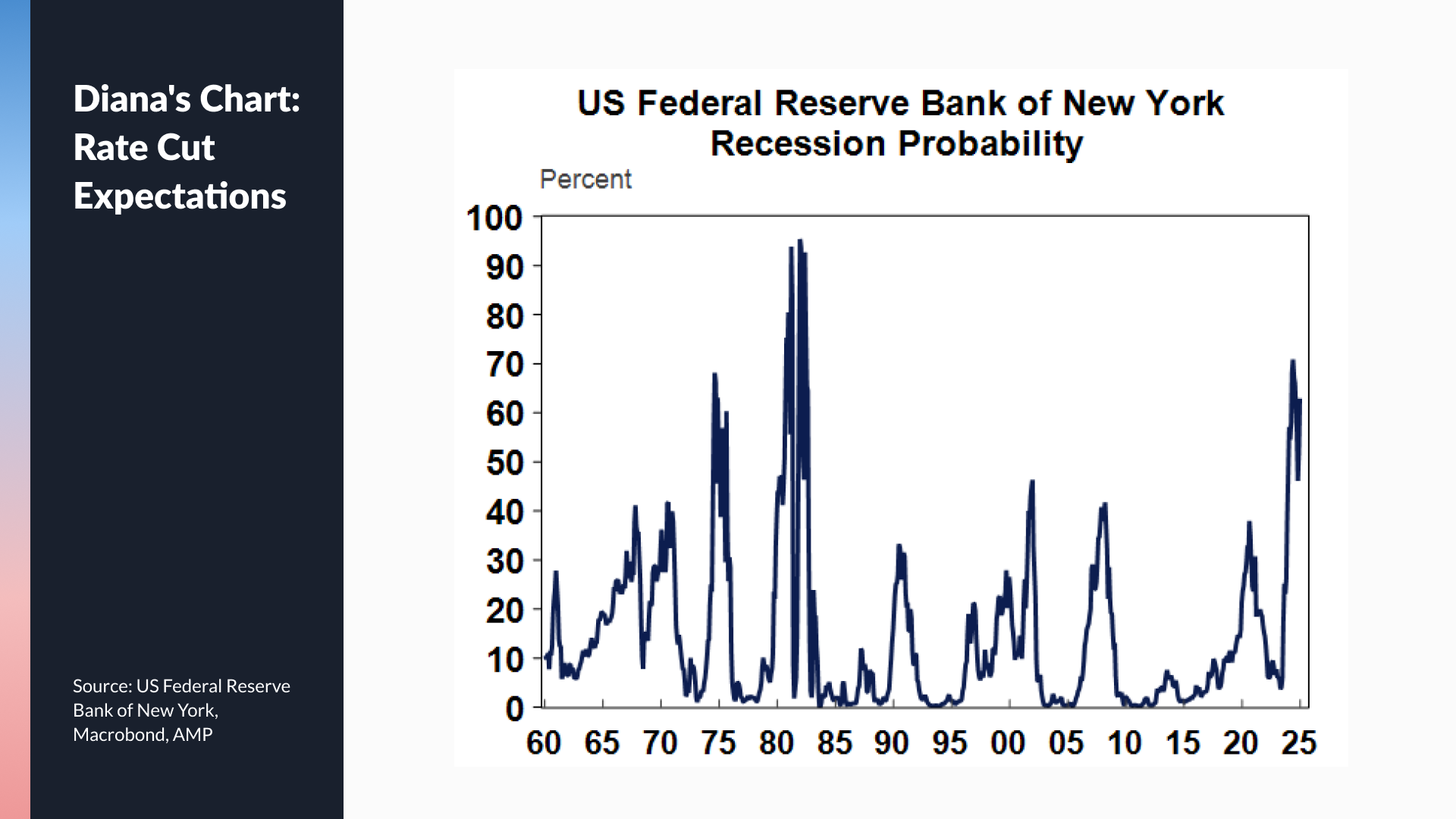 Diana's Chart: Rate Cut Expectations

Source: US Federal Reserve Bank of New York, Macrobond, AMP

US Federal Reserve Bank of New York Recession Probability

Percent

100
90
80
70
60
50
40
30
20
10
0

60 65 70 75 80 85 90 95 00 05 10 15 20 25